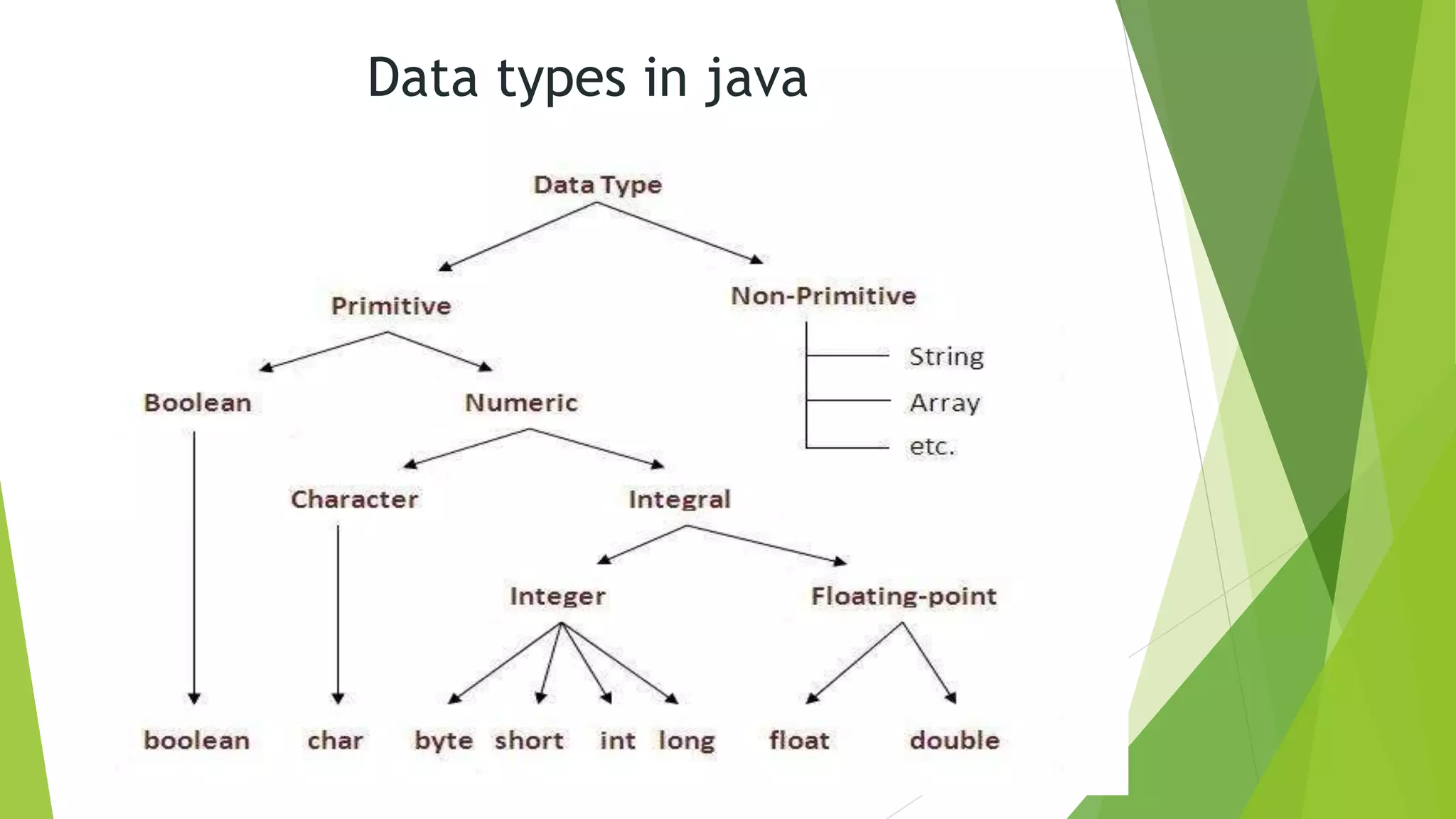 Data types in java

Data Type

Primitive

Non-Primitive

String

Array

etc.

Boolean

Numeric

Character

Integral

Integer

Floating-point

boolean

char

byte

short

int

long

float

double